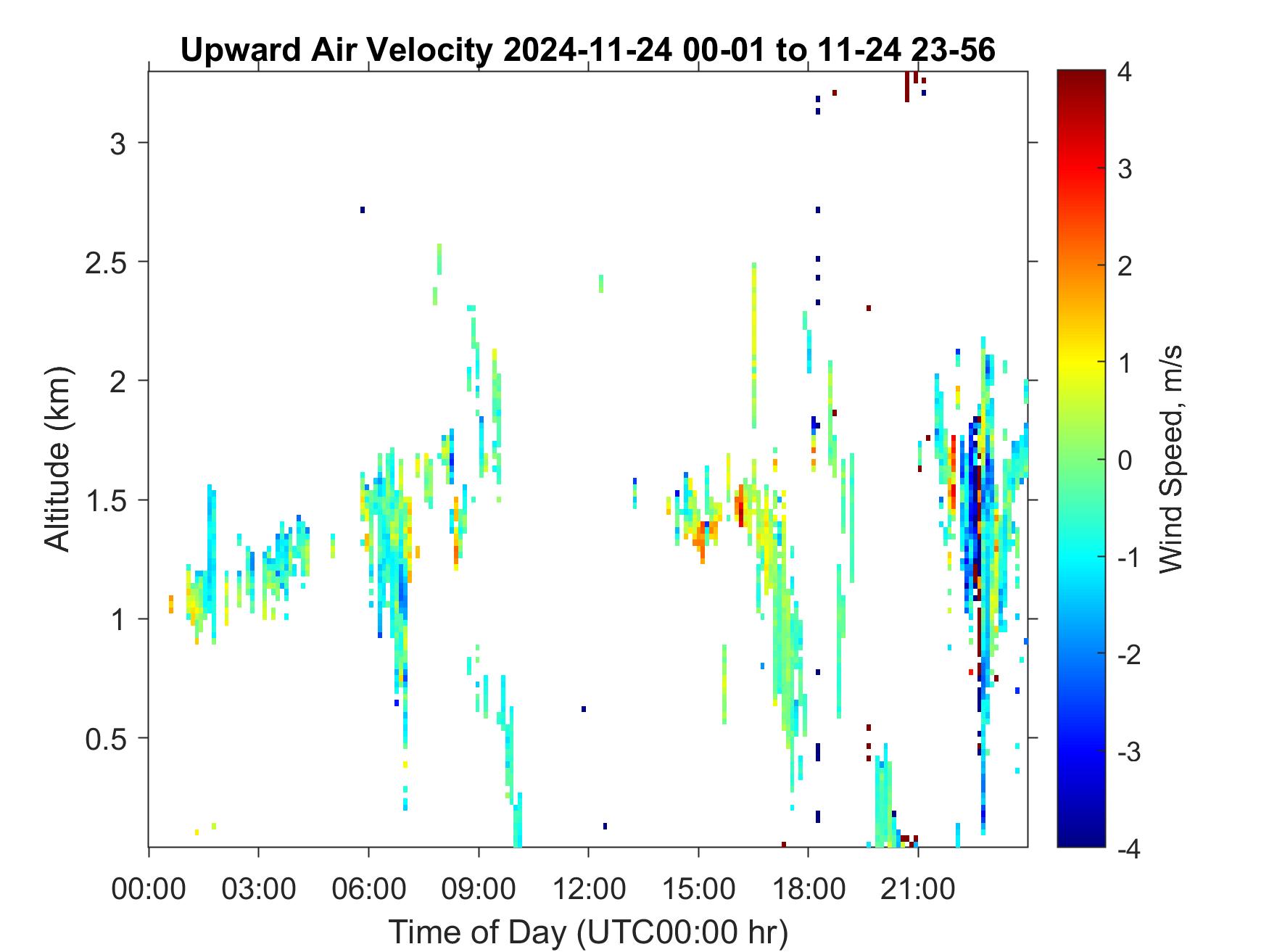 Upward Air Velocity 2024-11-24 00-01 to 11-24 23-56

Altitude (km)

3
2.5
2
1.5
1
0.5

00:00 03:00 06:00 09:00 12:00 15:00 18:00 21:00

Time of Day (UTC00:00 hr)

4
3
2
1
0
-1
-2
-3
-4

Wind Speed, m/s